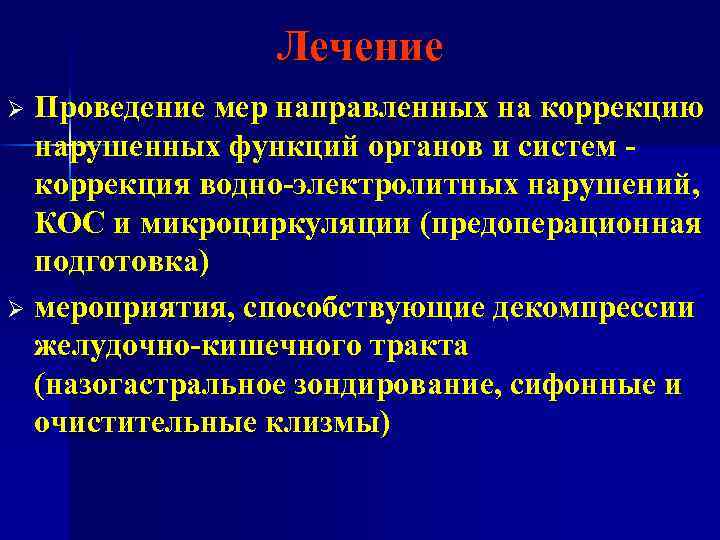 Лечение

➢ Проведение мер направленных на коррекцию нарушенных функций органов и систем - коррекция водно-электролитных нарушений, КОС и микроциркуляции (предоперационная подготовка)

➢ мероприятия, способствующие декомпрессии желудочно-кишечного тракта (назогастральное зондирование, сифонные и очистительные клизмы)